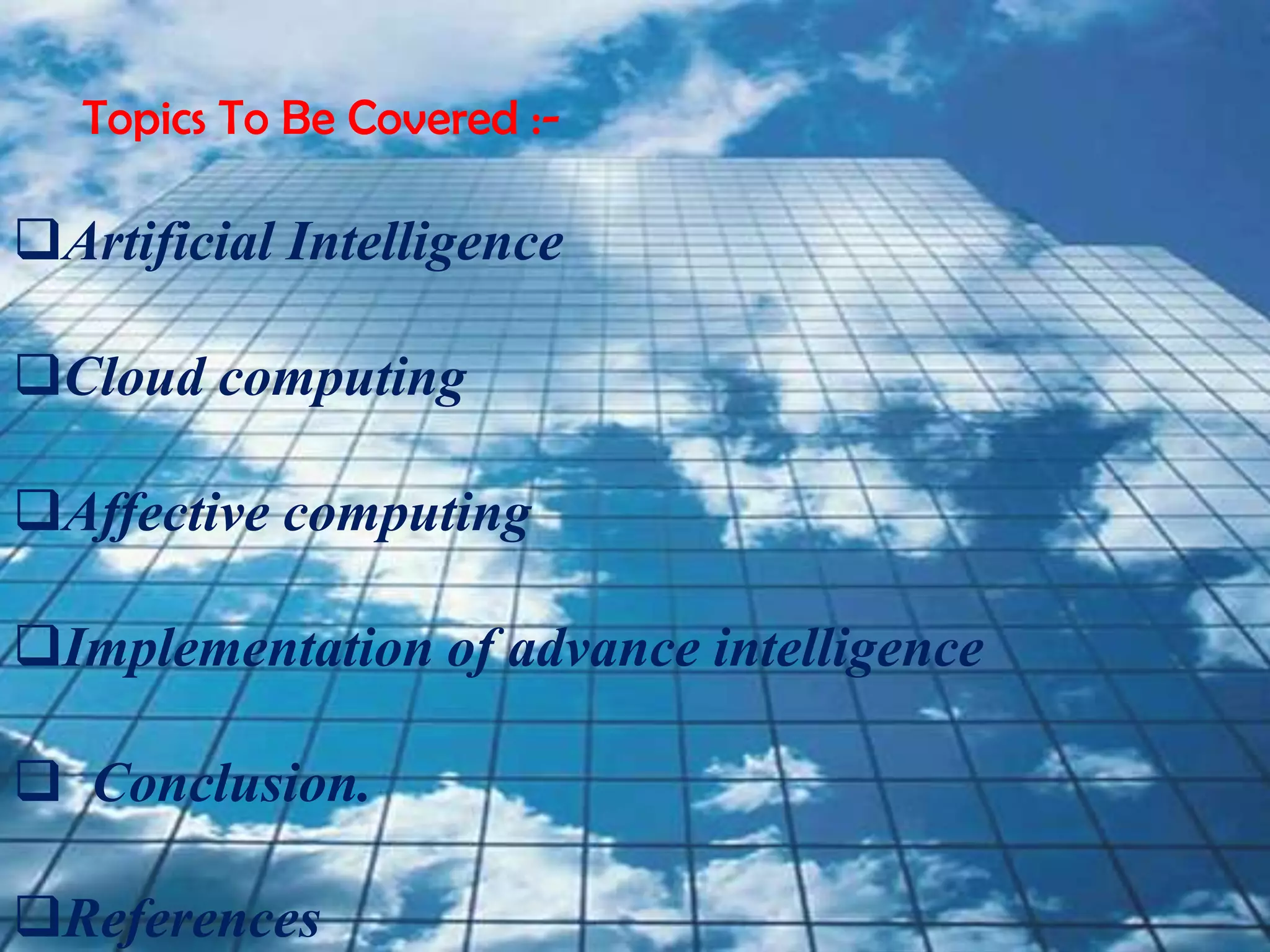 Topics To Be Covered :-

❑Artificial Intelligence

❑Cloud computing

❑Affective computing

❑Implementation of advance intelligence

❑ Conclusion.

❑References